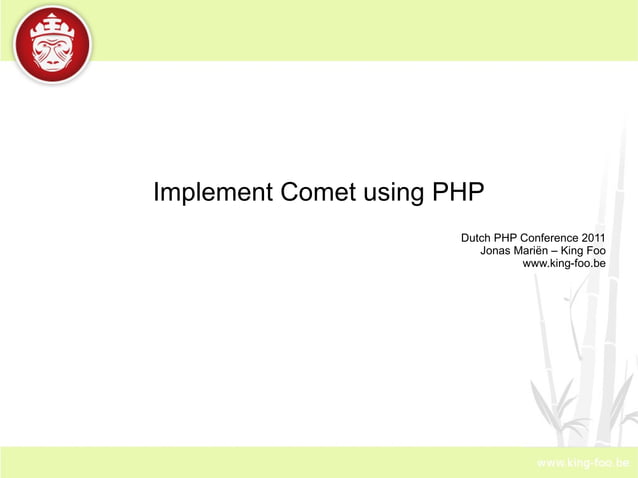 Implement Comet using PHP

Dutch PHP Conference 2011
Jonas Mariën – King Foo
www.king-foo.be

www.king-foo.be